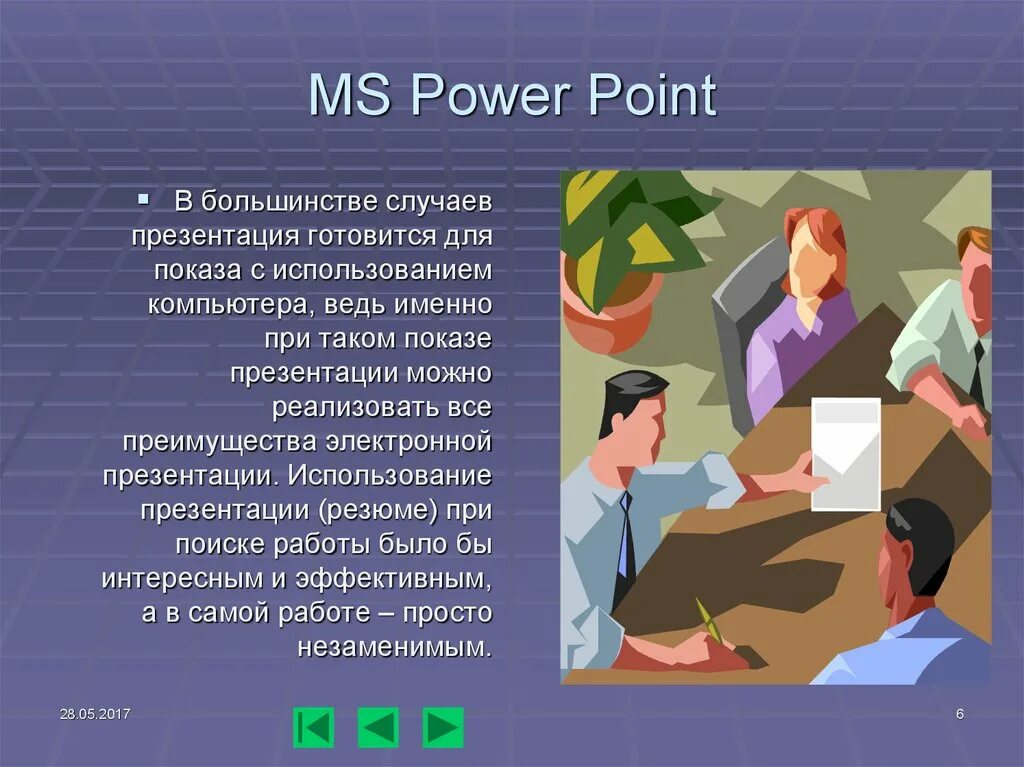 MS Power Point

В большинстве случаев презентация готовится для показа с использованием компьютера, ведь именно при таком показе презентации можно реализовать все преимущества электронной презентации. Использование презентации (резюме) при поиске работы было бы интересным и эффективным, а в самой работе – просто незаменимым.

28.05.2017

6